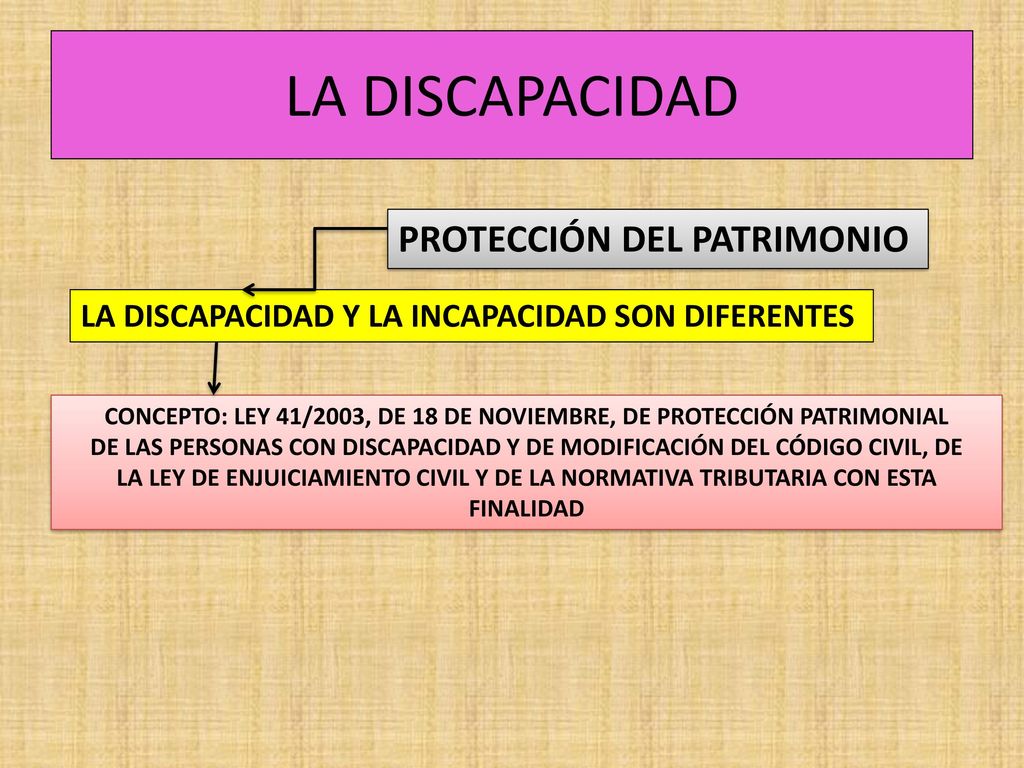 LA DISCAPACIDAD

PROTECCIÓN DEL PATRIMONIO

LA DISCAPACIDAD Y LA INCAPACIDAD SON DIFERENTES

CONCEPTO: LEY 41/2003, DE 18 DE NOVIEMBRE, DE PROTECCIÓN PATRIMONIAL DE LAS PERSONAS CON DISCAPACIDAD Y DE MODIFICACIÓN DEL CÓDIGO CIVIL, DE LA LEY DE ENJUICIAMIENTO CIVIL Y DE LA NORMATIVA TRIBUTARIA CON ESTA FINALIDAD